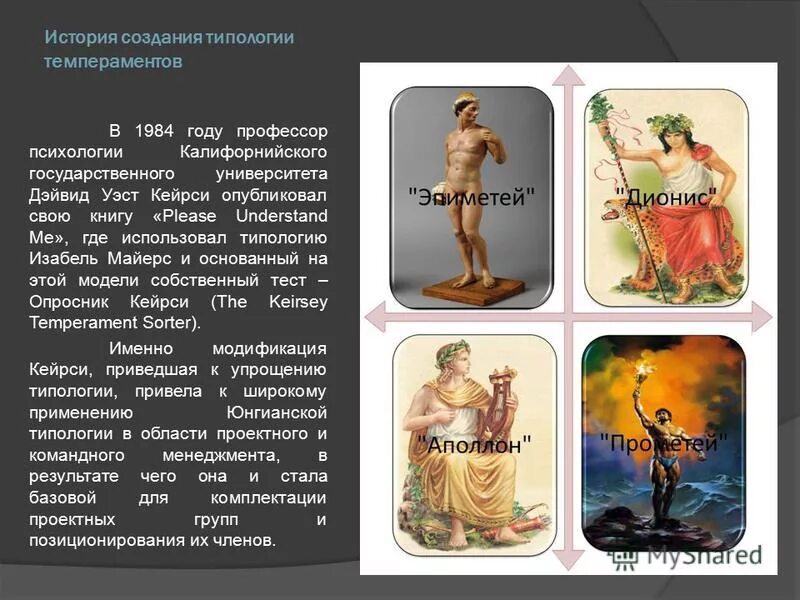 История создания типологии темпераментов

В 1984 году профессор психологии Калифорнийского государственного университета Дэйвид Уэст Кейрси опубликовал свою книгу «Please Understand Me», где использовал типологию Изабель Майерс и основанный на этой модели собственный тест – Опросник Кейрси (The Keirsey Temperament Sorter).

Именно модификация Кейрси, приведшая к упрощению типологии, привела к широкому применению Юнгианской типологии в области проектного и командного менеджмента, в результате чего она и стала базовой для комплектации проектных групп и позиционирования их членов.

"Эпиметей"

"Дионис"

"Аполлон"

"Прометей"

MyShared